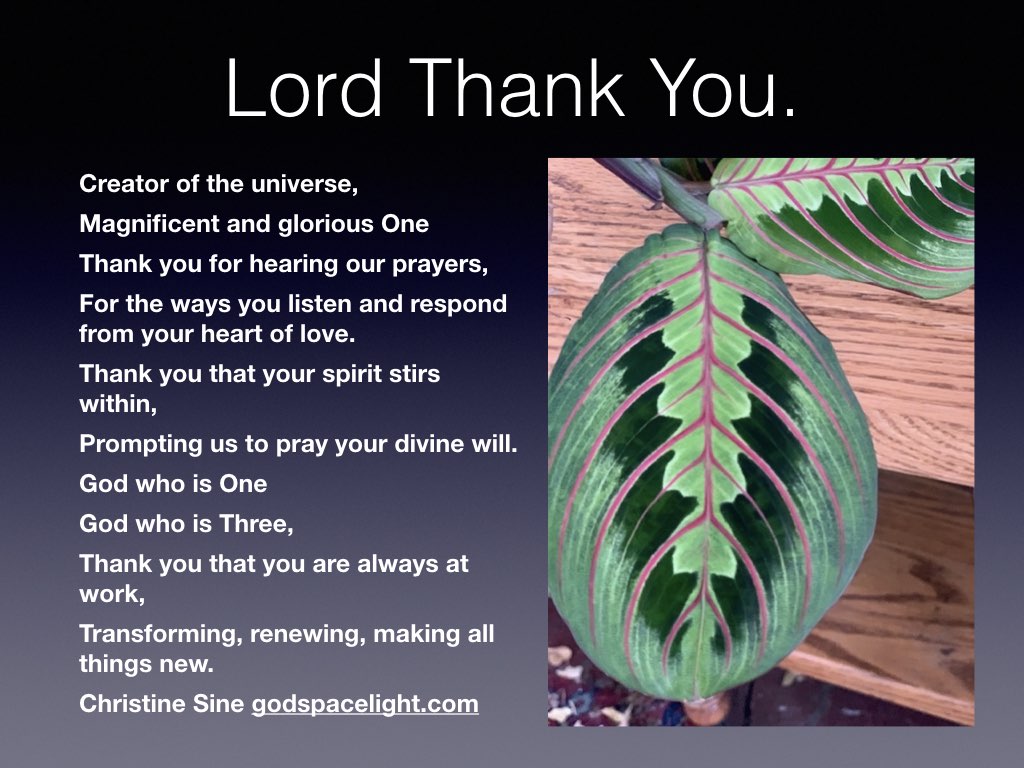 Lord Thank You.

Creator of the universe,

Magnificent and glorious One

Thank you for hearing our prayers,

For the ways you listen and respond from your heart of love.

Thank you that your spirit stirs within,

Prompting us to pray your divine will.

God who is One

God who is Three,

Thank you that you are always at work,

Transforming, renewing, making all things new.

Christine Sine godspacelight.com